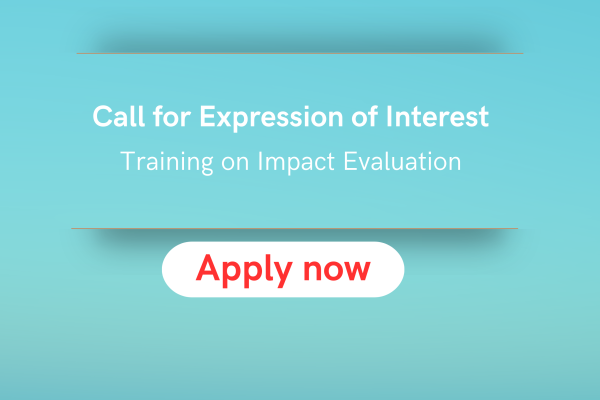 Call for Expression of Interest

Training on Impact Evaluation

Apply now